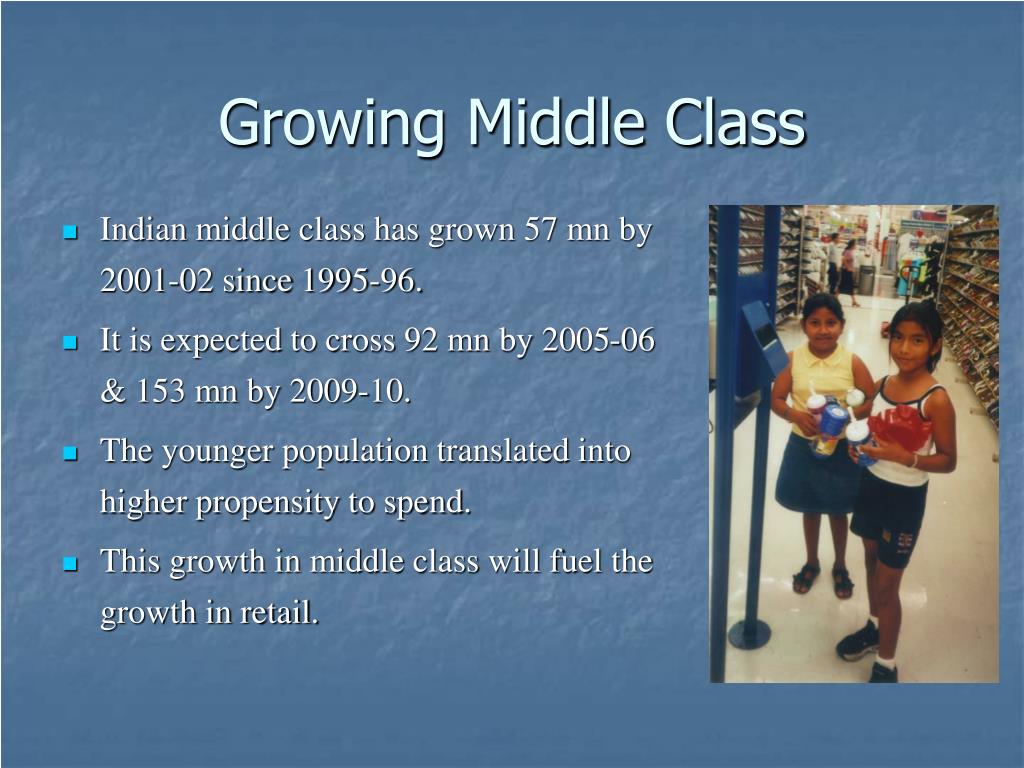 Growing Middle Class

- Indian middle class has grown 57 mn by 2001-02 since 1995-96.
- It is expected to cross 92 mn by 2005-06 & 153 mn by 2009-10.
- The younger population translated into higher propensity to spend.
- This growth in middle class will fuel the growth in retail.